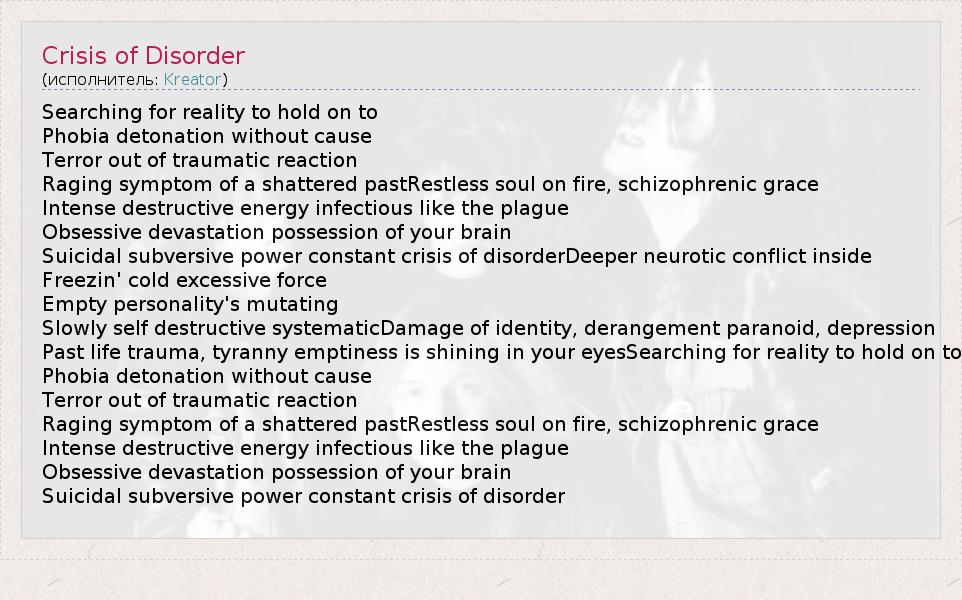 Crisis of Disorder
(исполнитель: Kreator)

Searching for reality to hold on to
Phobia detonation without cause
Terror out of traumatic reaction
Raging symptom of a shattered pastRestless soul on fire, schizophrenic grace
Intense destructive energy infectious like the plague
Obsessive devastation possession of your brain
Suicidal subversive power constant crisis of disorderDeeper neurotic conflict inside
Freezin' cold excessive force
Empty personality's mutating
Slowly self destructive systematicDamage of identity, derangement paranoid, depression
Past life trauma, tyranny emptiness is shining in your eyesSearching for reality to hold on to
Phobia detonation without cause
Terror out of traumatic reaction
Raging symptom of a shattered pastRestless soul on fire, schizophrenic grace
Intense destructive energy infectious like the plague
Obsessive devastation possession of your brain
Suicidal subversive power constant crisis of disorder